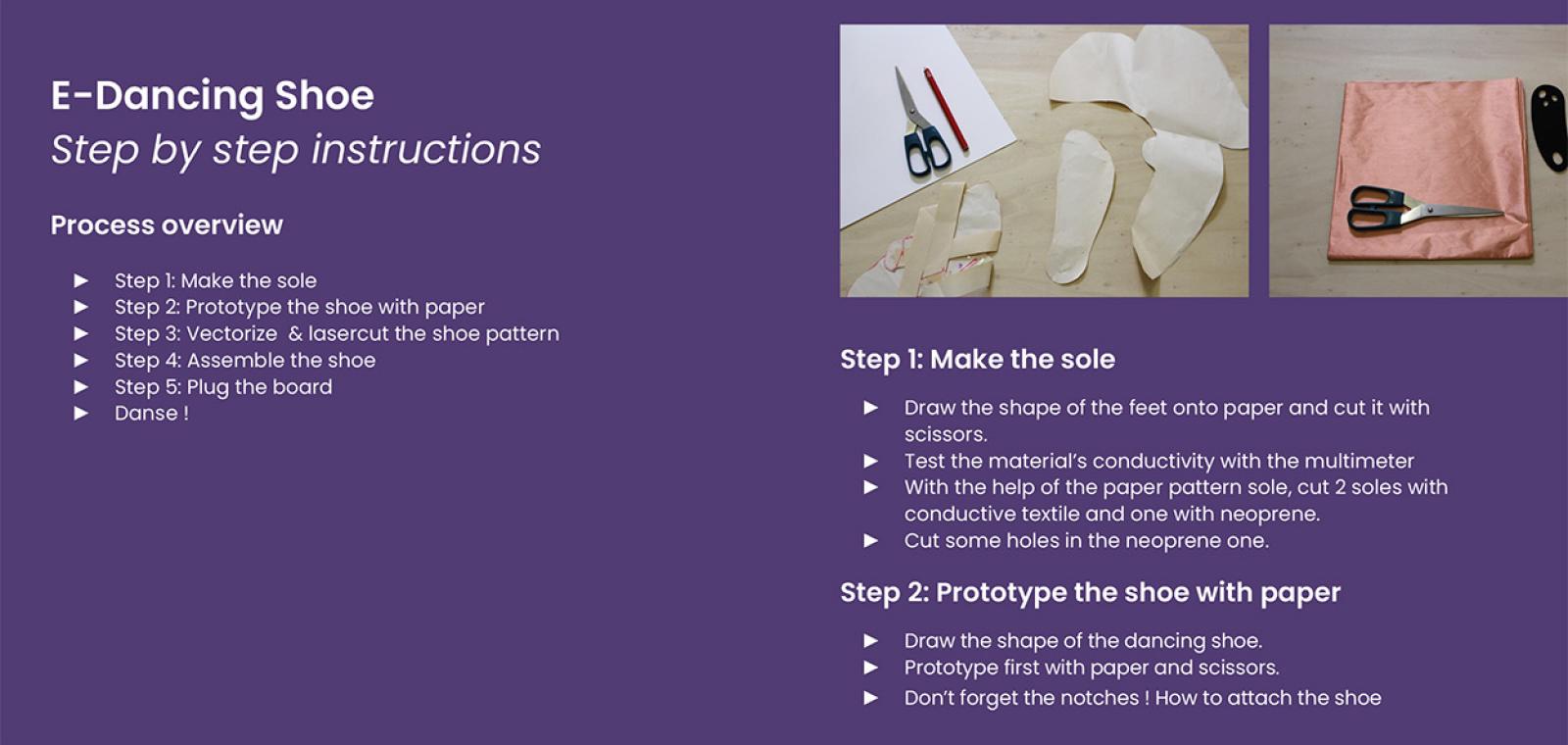 E-Dancing Shoe
Step by step instructions

Process overview

► Step 1: Make the sole
► Step 2: Prototype the shoe with paper
► Step 3: Vectorize & lasercut the shoe pattern
► Step 4: Assemble the shoe
► Step 5: Plug the board
► Danse !

Step 1: Make the sole

► Draw the shape of the feet onto paper and cut it with scissors.
► Test the material's conductivity with the multimeter
► With the help of the paper pattern sole, cut 2 soles with conductive textile and one with neoprene.
► Cut some holes in the neoprene one.

Step 2: Prototype the shoe with paper

► Draw the shape of the dancing shoe.
► Prototype first with paper and scissors.
► Don't forget the notches ! How to attach the shoe